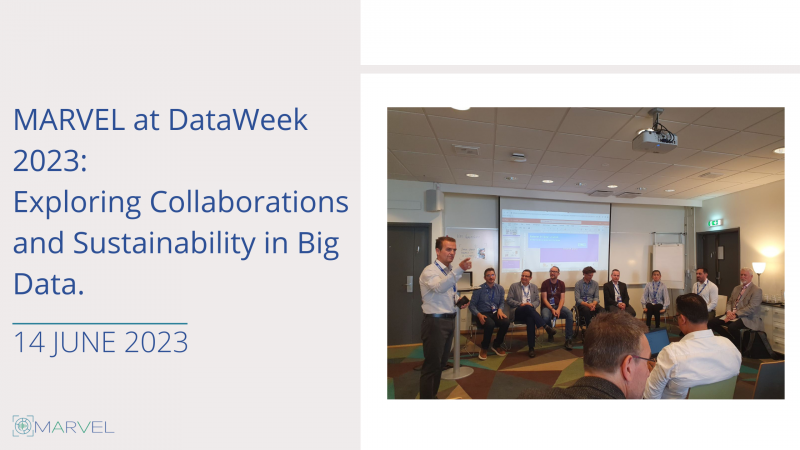 MARVEL at DataWeek 2023:
Exploring Collaborations and Sustainability in Big Data.

14 JUNE 2023

MARVEL